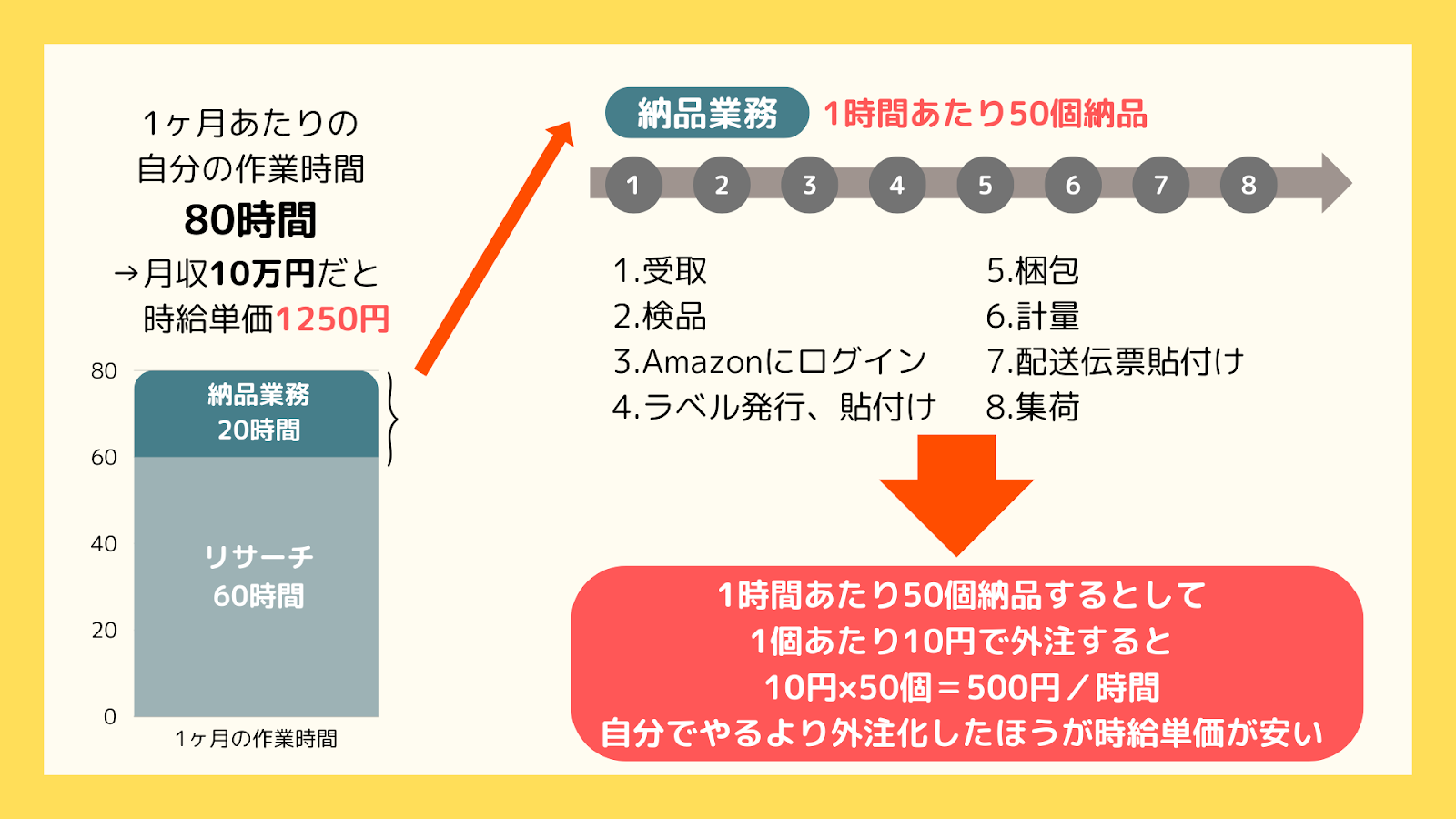 1ヶ月あたりの
自分の作業時間
80時間
→月収10万円だと
時給単価1250円

80
60
40
20
0

納品業務
20時間

リサーチ
60時間

1ヶ月の作業時間

納品業務　1時間あたり50個納品

1 2 3 4 5 6 7 8

1.受取
2.検品
3.Amazonにログイン
4.ラベル発行、貼付け

5.梱包
6.計量
7.配送伝票貼付け
8.集荷

1時間あたり50個納品するとして
1個あたり10円で外注すると
10円×50個＝500円／時間
自分でやるより外注化したほうが時給単価が安い